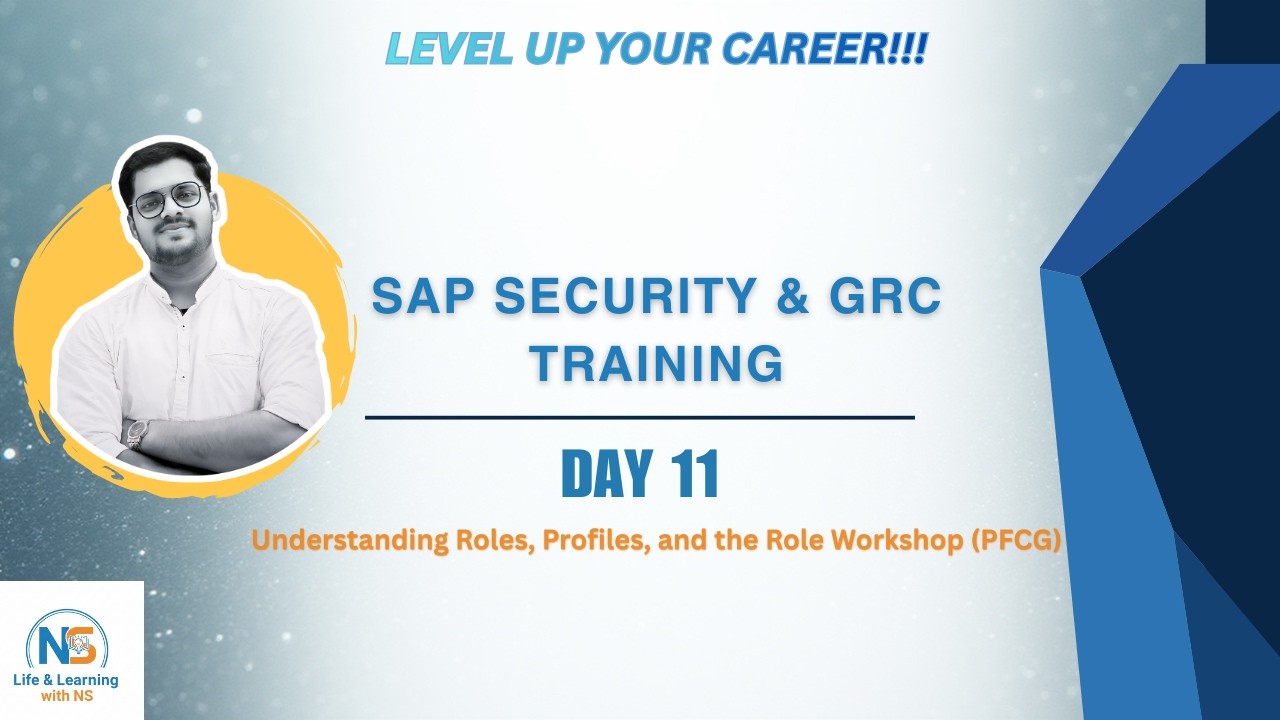 LEVEL UP YOUR CAREER!!!

SAP SECURITY & GRC TRAINING

DAY 11

Understanding Roles, Profiles, and the Role Workshop (PFCG)

NS
Life & Learning with NS